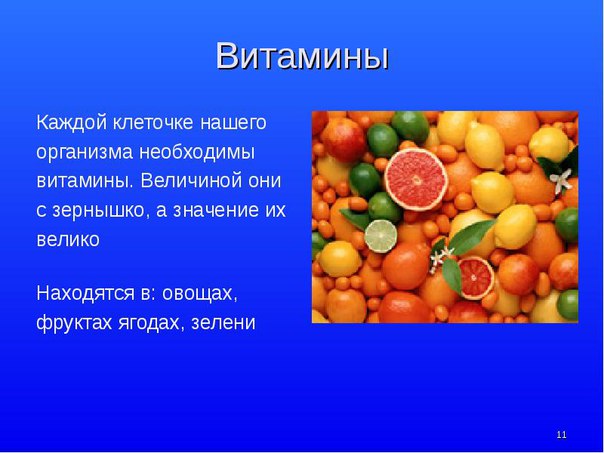 Витамины

Каждой клеточке нашего организма необходимы витамины. Величиной они с зернышко, а значение их велико

Находятся в: овощах, фруктах ягодах, зелени

11